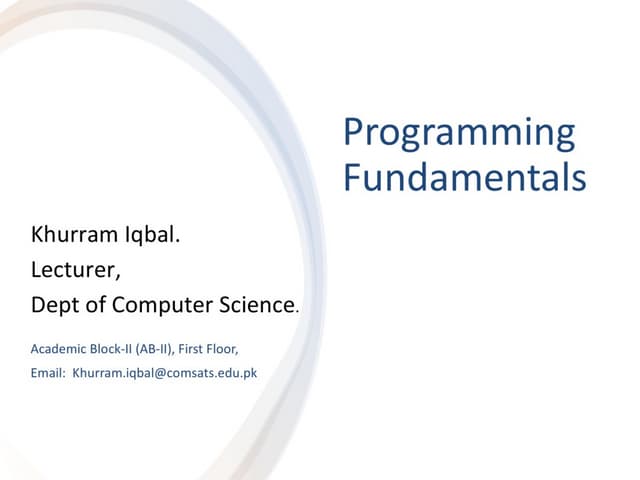 Programming Fundamentals

Khurram Iqbal.

Lecturer,

Dept of Computer Science.

Academic Block-II (AB-II), First Floor,

Email: Khurram.iqbal@comsats.edu.pk